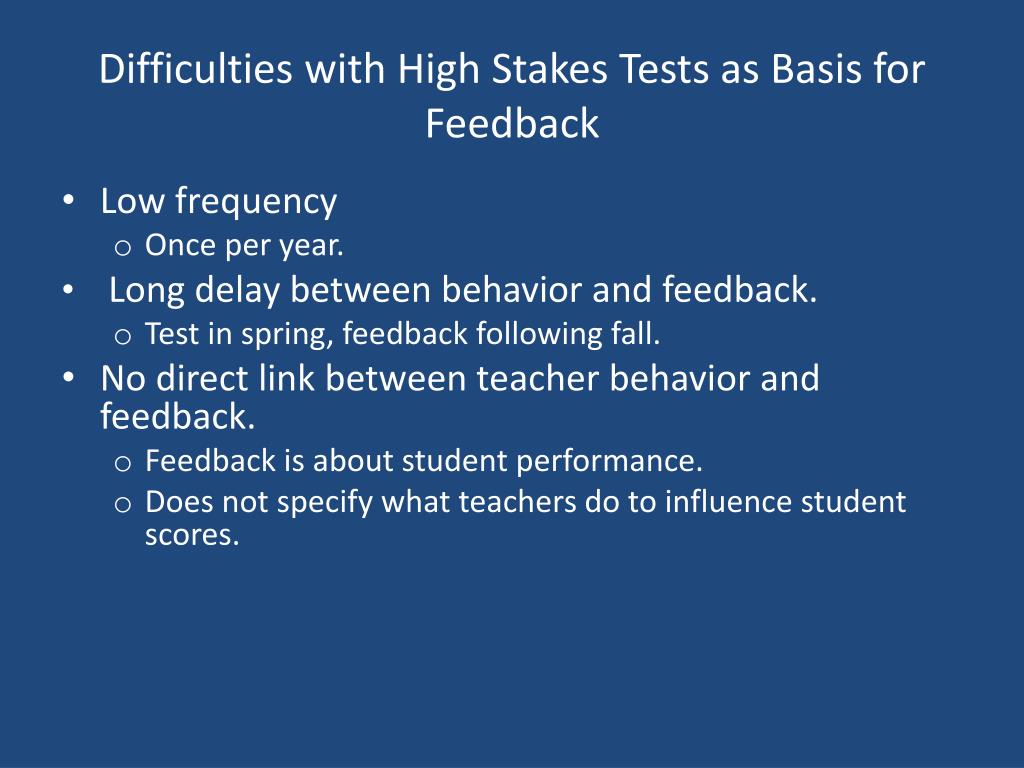 Difficulties with High Stakes Tests as Basis for Feedback

• Low frequency
  o Once per year.
• Long delay between behavior and feedback.
  o Test in spring, feedback following fall.
• No direct link between teacher behavior and feedback.
  o Feedback is about student performance.
  o Does not specify what teachers do to influence student scores.